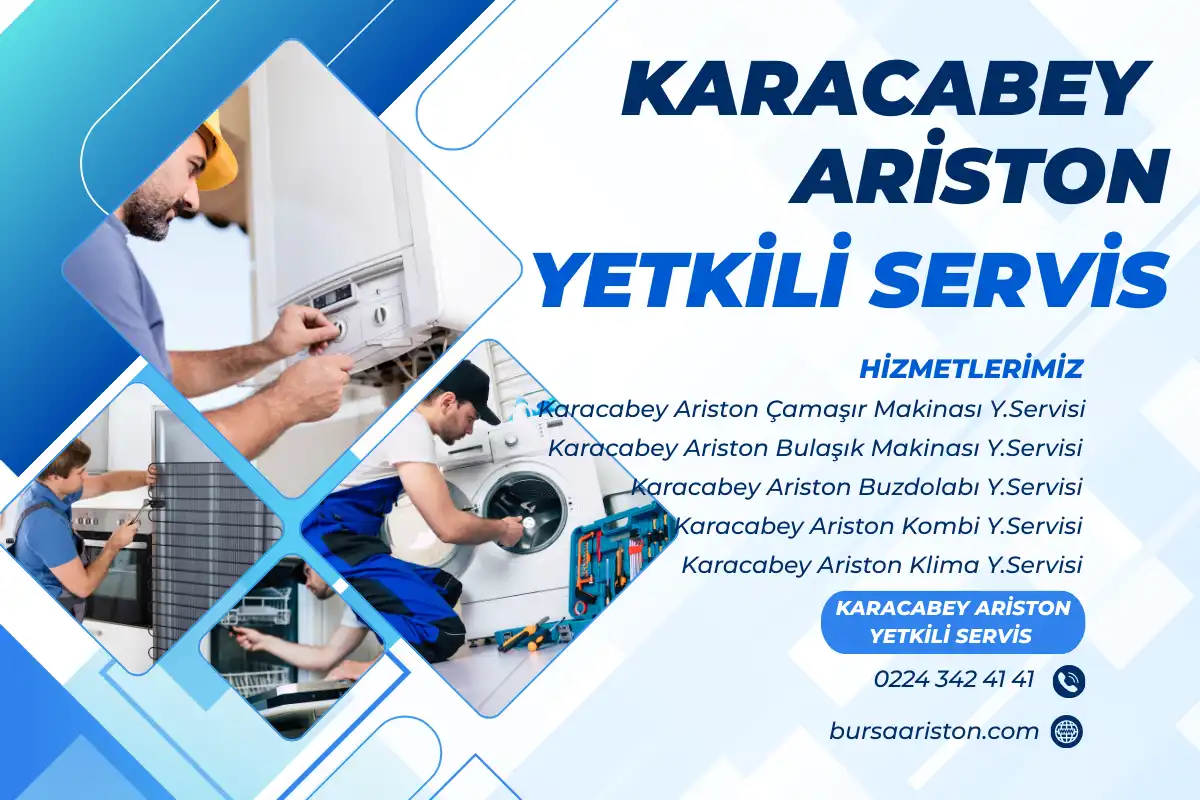 KARACABEY ARİSTON YETKİLİ SERVİS

HİZMETLERİMİZ

Karacabey Ariston Çamaşır Makinası Y.Servisi
Karacabey Ariston Bulaşık Makinası Y.Servisi
Karacabey Ariston Buzdolabı Y.Servisi
Karacabey Ariston Kombi Y.Servisi
Karacabey Ariston Klima Y.Servisi

KARACABEY ARİSTON YETKİLİ SERVİS

0224 342 41 41

bursaariston.com